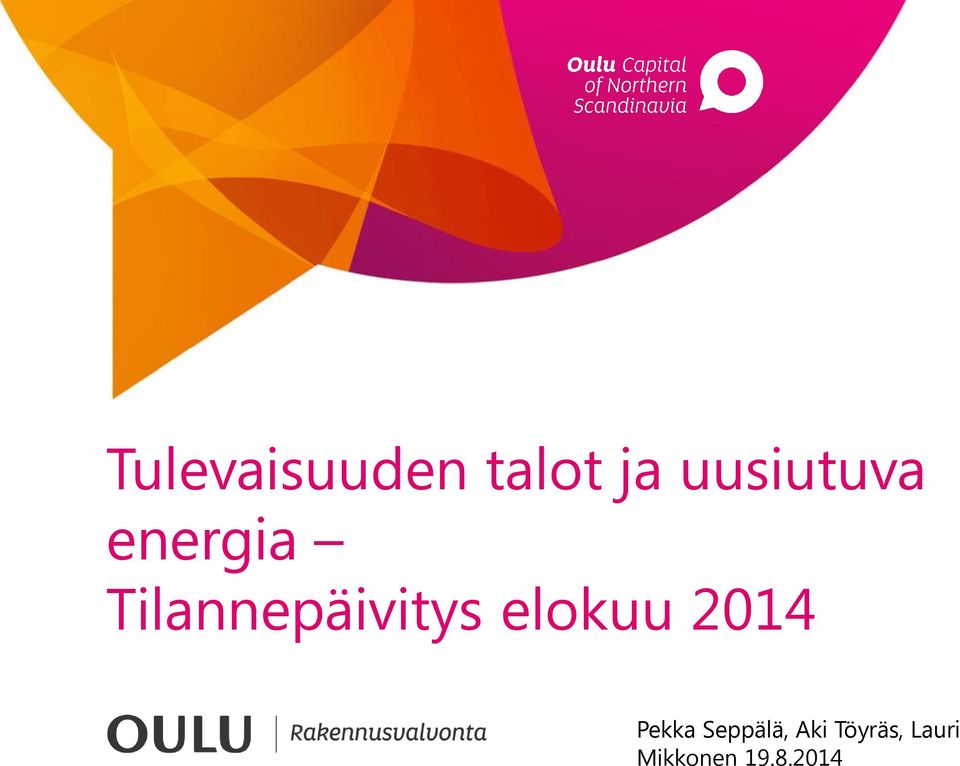 Oulu Capital of Northern Scandinavia

Tulevaisuuden talot ja uusiutuva energia –
Tilannepäivitys elokuu 2014

OULU | Rakennusvalvonta

Pekka Seppälä, Aki Töyräs, Lauri Mikkonen 19.8.2014